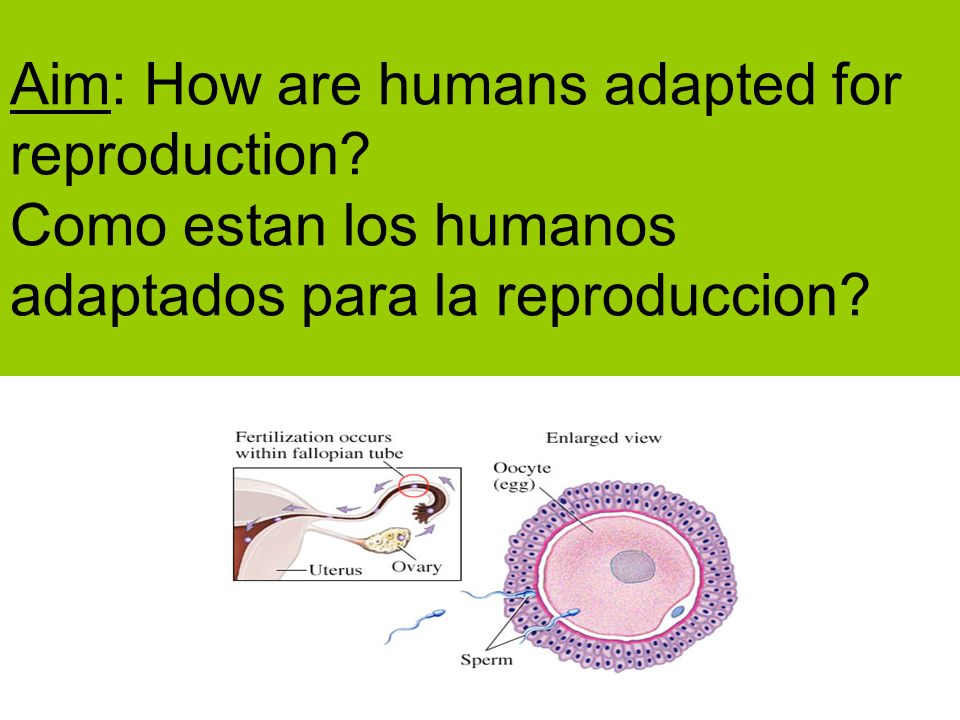 Aim: How are humans adapted for reproduction?
Como estan los humanos adaptados para la reproduccion?

Fertilization occurs within fallopian tube

Uterus

Ovary

Enlarged view

Oocyte (egg)

Sperm